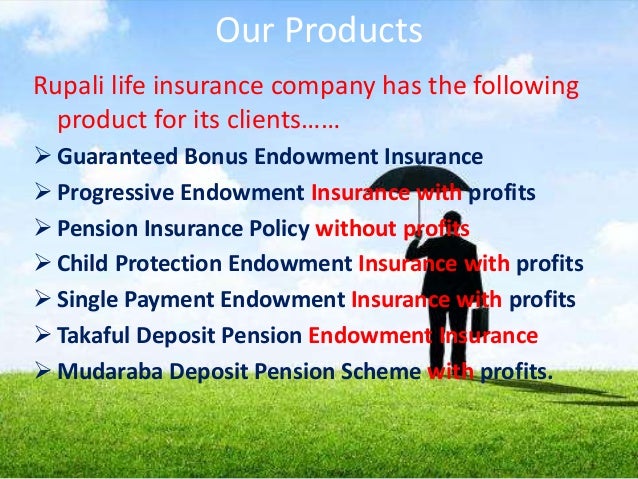 Our Products

Rupali life insurance company has the following product for its clients……

➢ Guaranteed Bonus Endowment Insurance
➢ Progressive Endowment Insurance with profits
➢ Pension Insurance Policy without profits
➢ Child Protection Endowment Insurance with profits
➢ Single Payment Endowment Insurance with profits
➢ Takaful Deposit Pension Endowment Insurance
➢ Mudaraba Deposit Pension Scheme with profits.